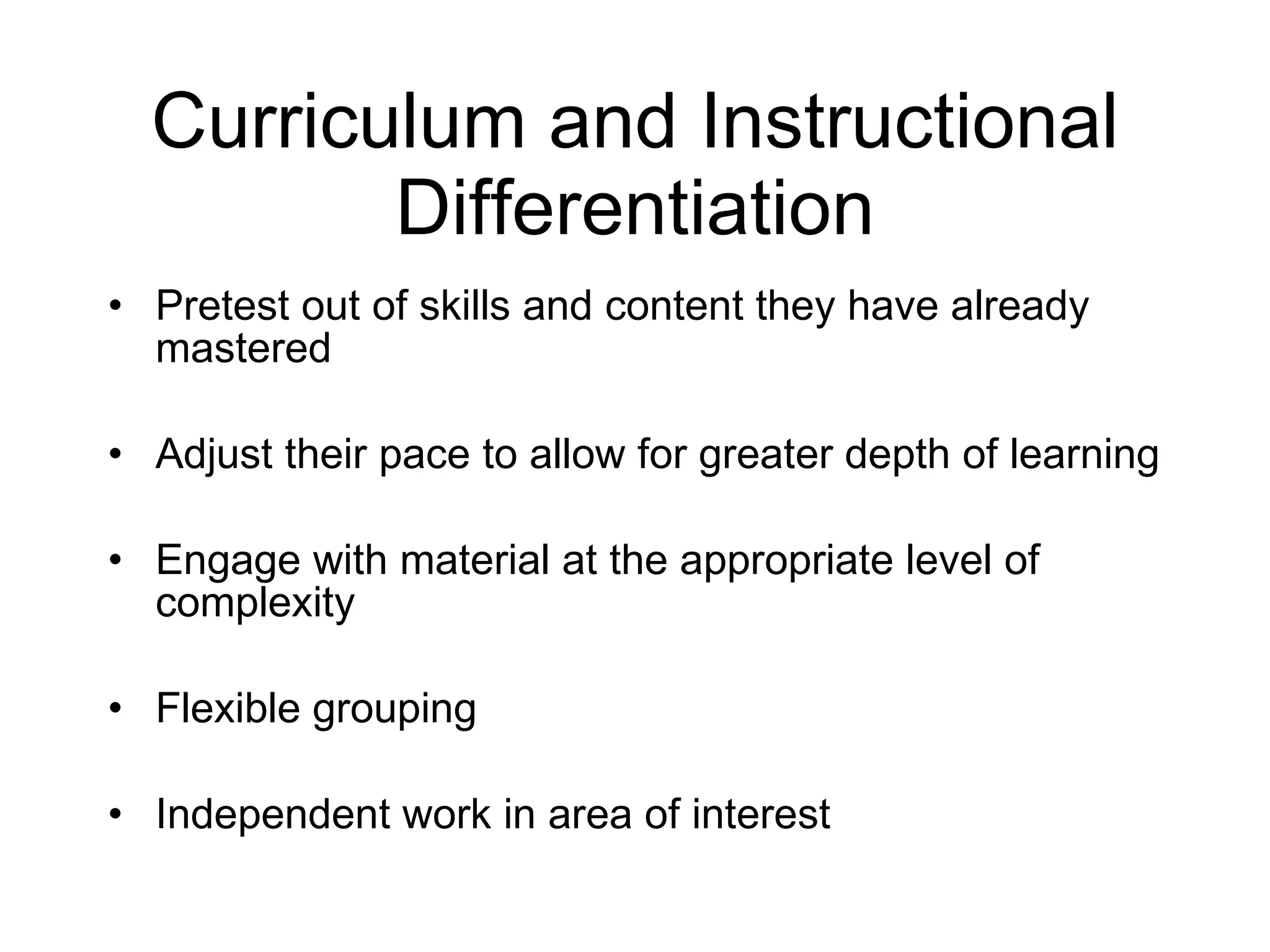 Curriculum and Instructional Differentiation

• Pretest out of skills and content they have already mastered

• Adjust their pace to allow for greater depth of learning

• Engage with material at the appropriate level of complexity

• Flexible grouping

• Independent work in area of interest